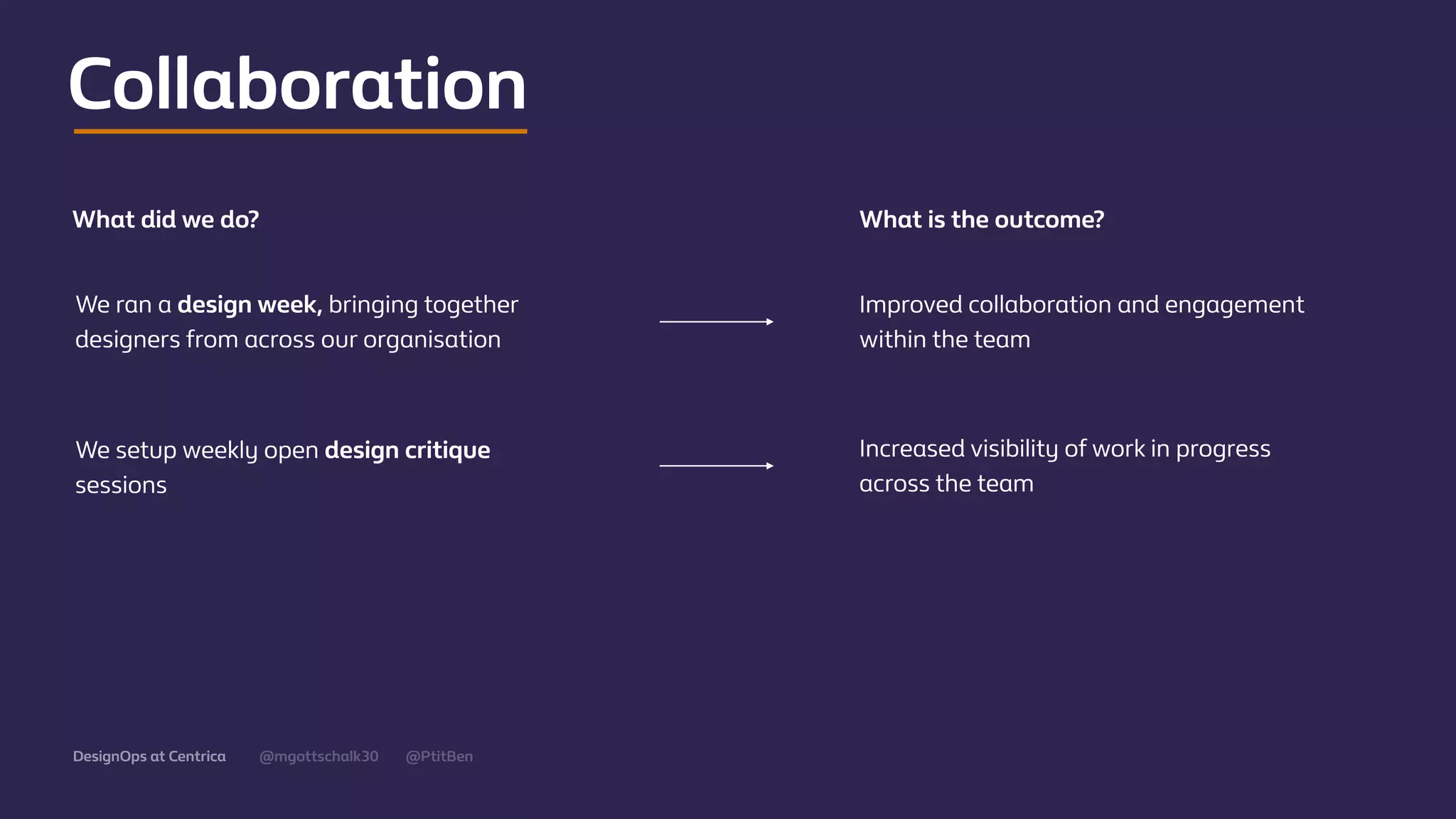 Collaboration

What did we do?

We ran a design week, bringing together designers from across our organisation

We setup weekly open design critique sessions

What is the outcome?

Improved collaboration and engagement within the team

Increased visibility of work in progress across the team

DesignOps at Centrica @mgottschalk30 @PtitBen